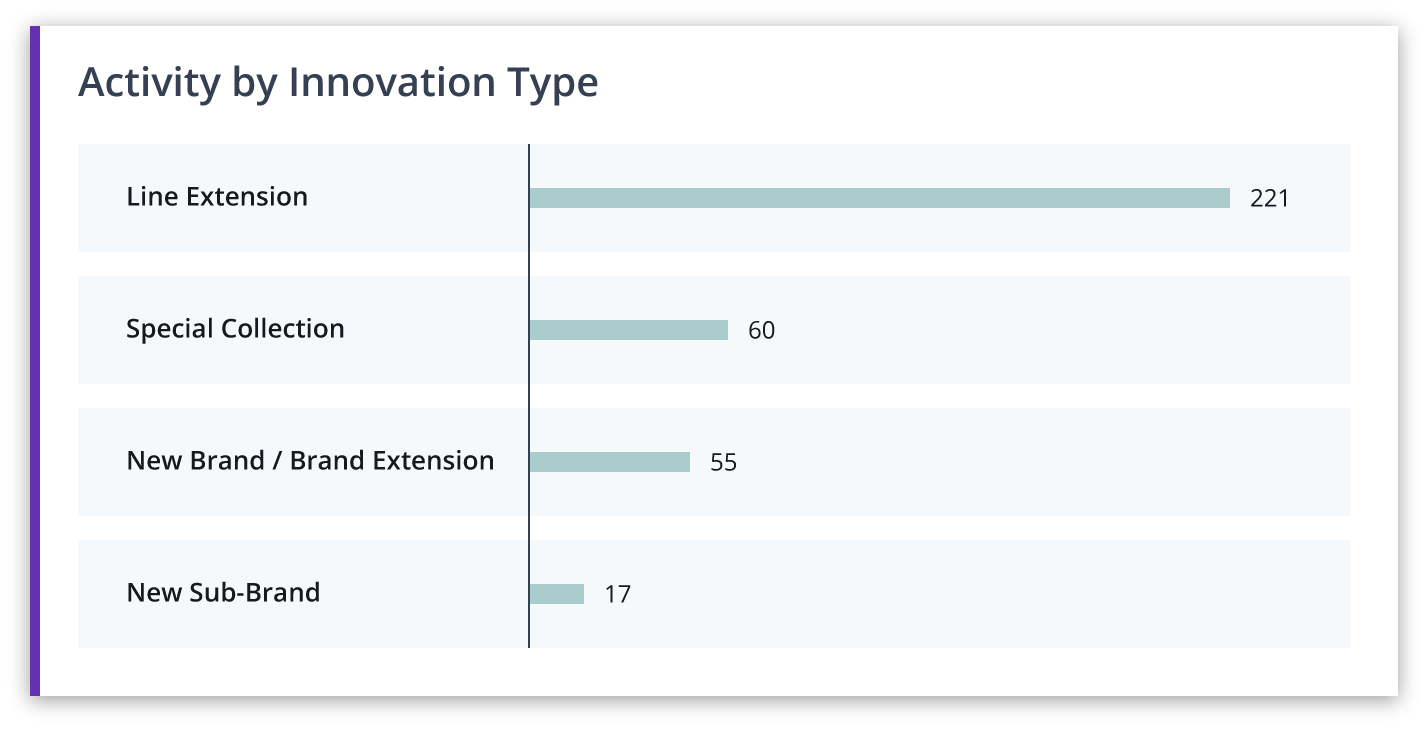 Activity by Innovation Type

Line Extension 221

Special Collection 60

New Brand / Brand Extension 55

New Sub-Brand 17